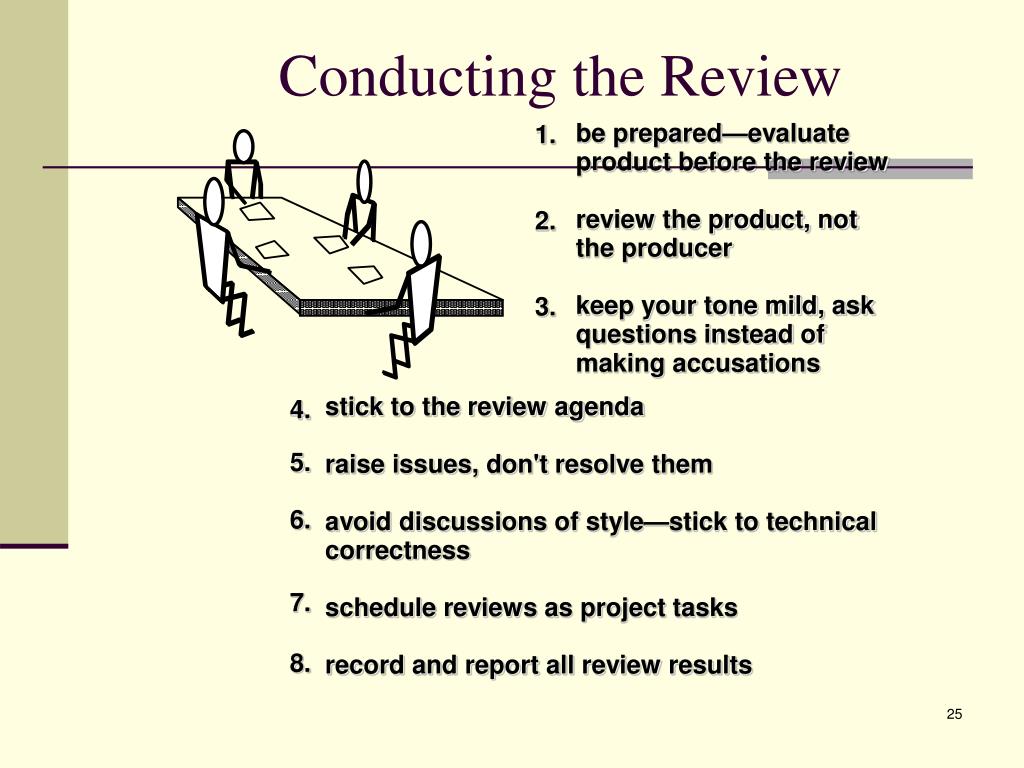 Conducting the Review

1. be prepared—evaluate product before the review

2. review the product, not the producer

3. keep your tone mild, ask questions instead of making accusations

4. stick to the review agenda

5. raise issues, don't resolve them

6. avoid discussions of style—stick to technical correctness

7. schedule reviews as project tasks

8. record and report all review results

25